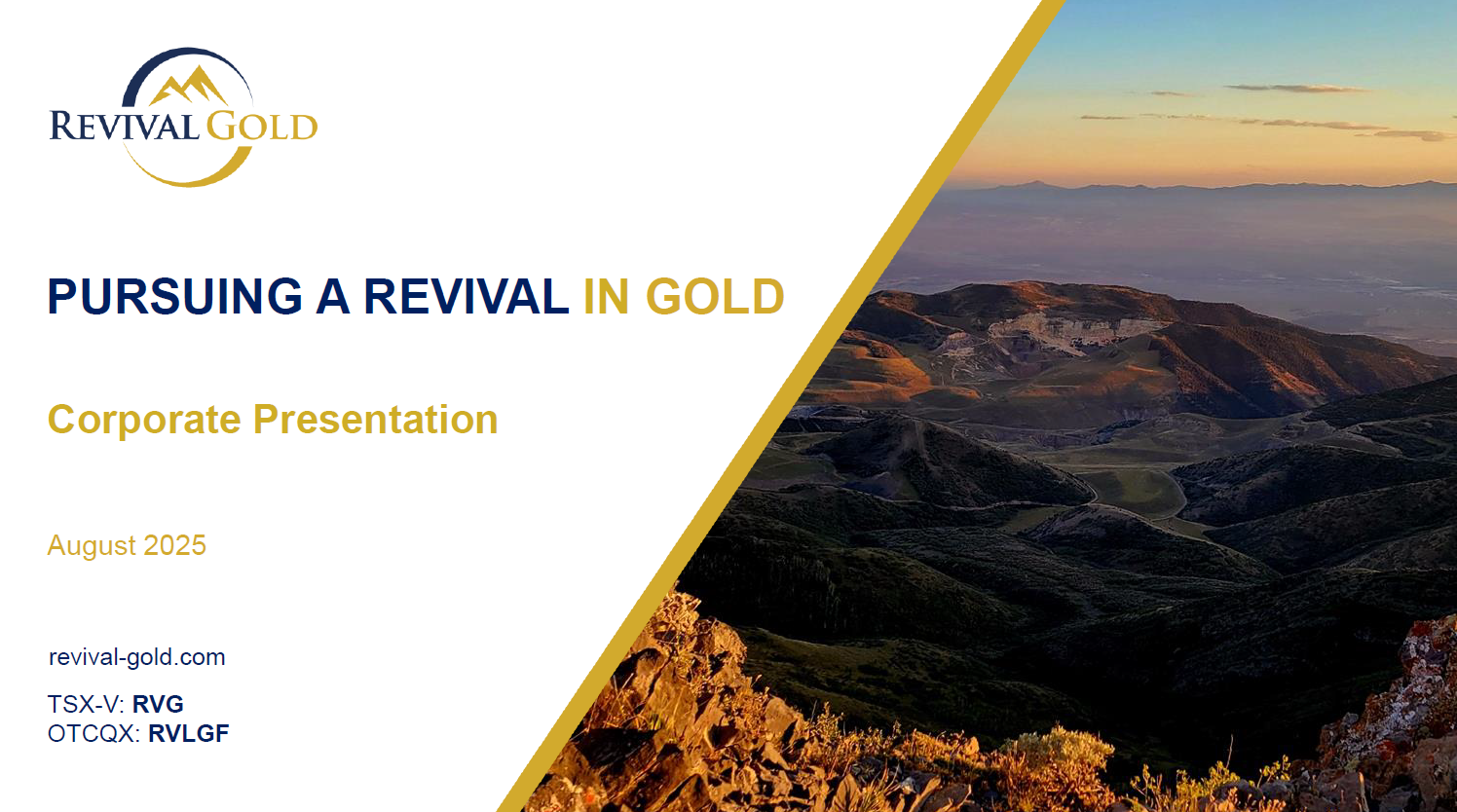 REVIVAL GOLD

PURSUING A REVIVAL IN GOLD

Corporate Presentation

August 2025

revival-gold.com

TSX-V: RVG
OTCQX: RVLGF